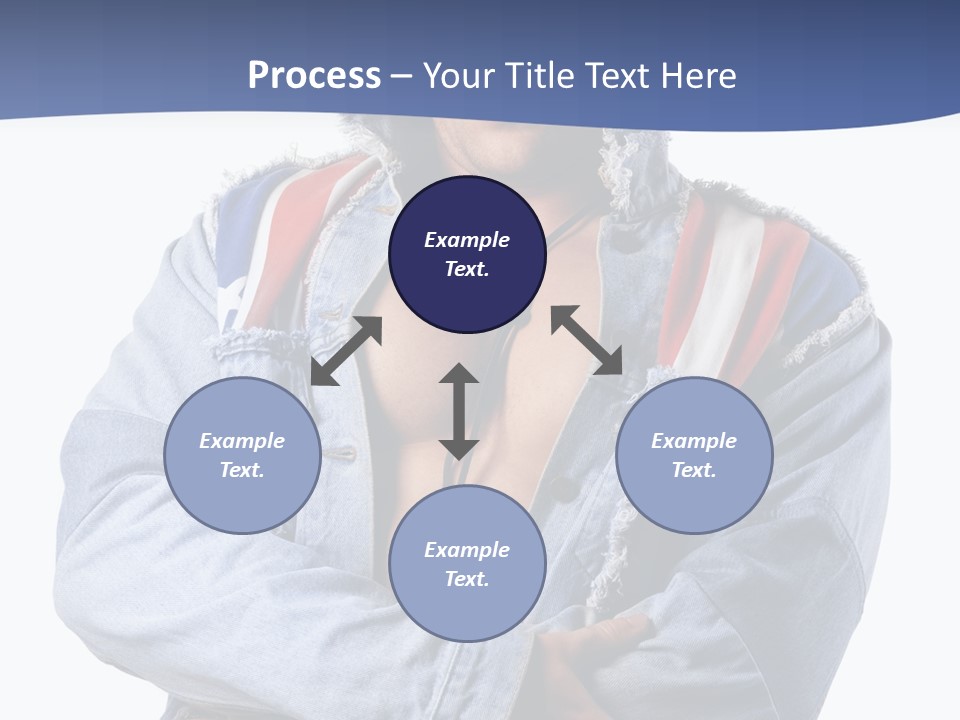 Process – Your Title Text Here

Example Text.

Example Text.

Example Text.

Example Text.